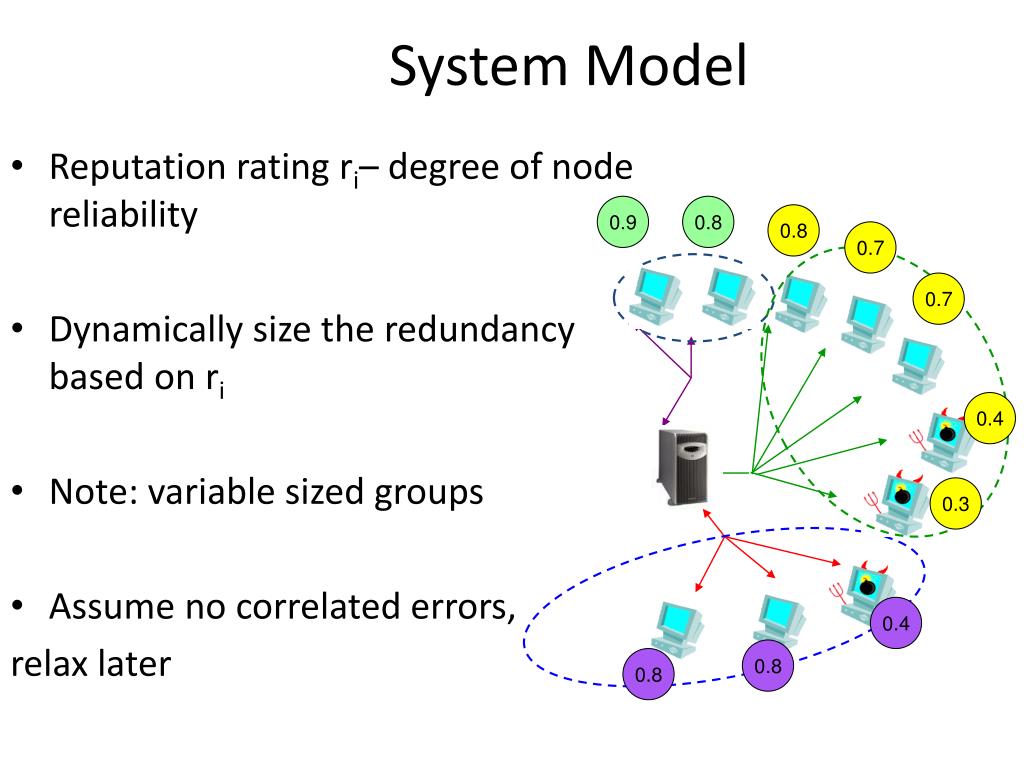 System Model

• Reputation rating $r_i$– degree of node reliability

• Dynamically size the redundancy based on $r_i$

• Note: variable sized groups

• Assume no correlated errors, relax later

0.9
0.8
0.8
0.7
0.7
0.4
0.3
0.4
0.8
0.8